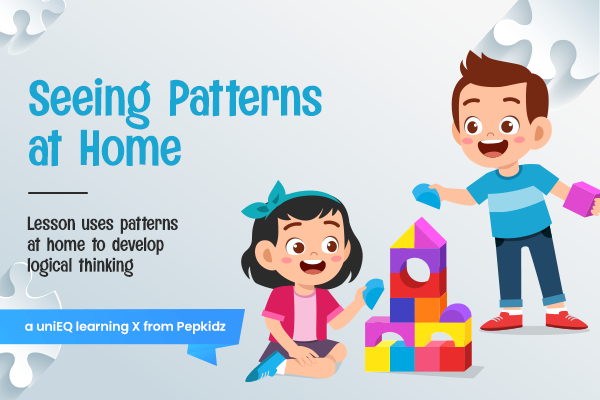 Seeing Patterns at Home

Lesson uses patterns at home to develop logical thinking

a uniEQ learning X from Pepkidz